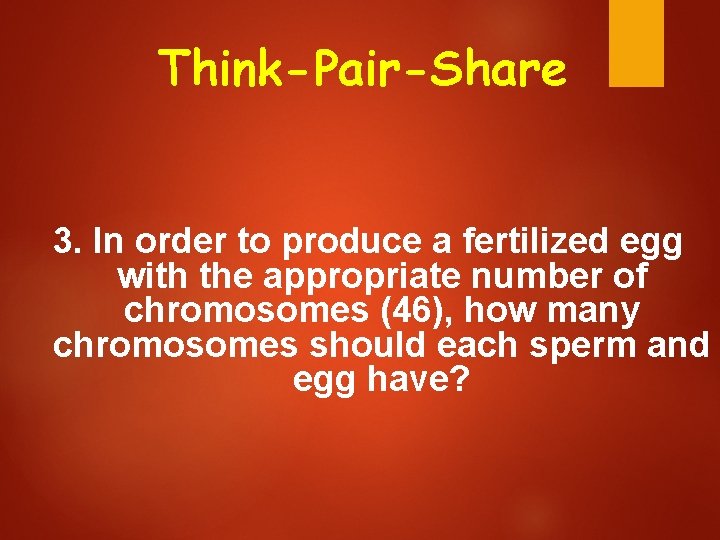 Think-Pair-Share

3. In order to produce a fertilized egg with the appropriate number of chromosomes (46), how many chromosomes should each sperm and egg have?